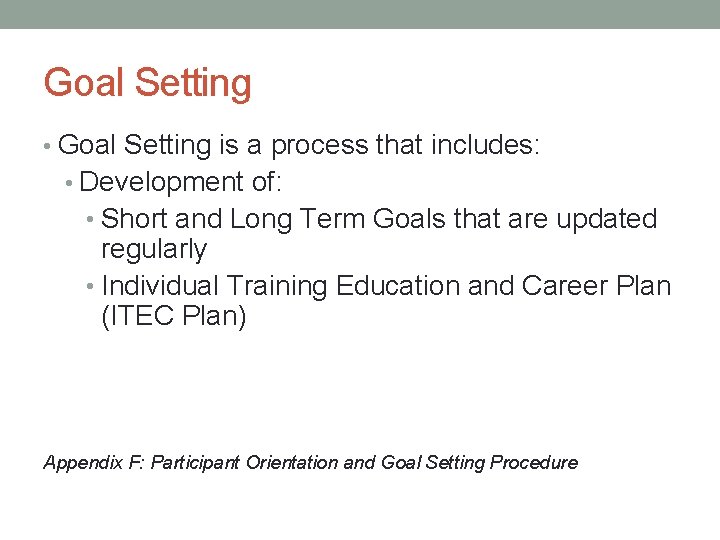 Goal Setting

• Goal Setting is a process that includes:
  • Development of:
    • Short and Long Term Goals that are updated regularly
    • Individual Training Education and Career Plan (ITEC Plan)

Appendix F: Participant Orientation and Goal Setting Procedure